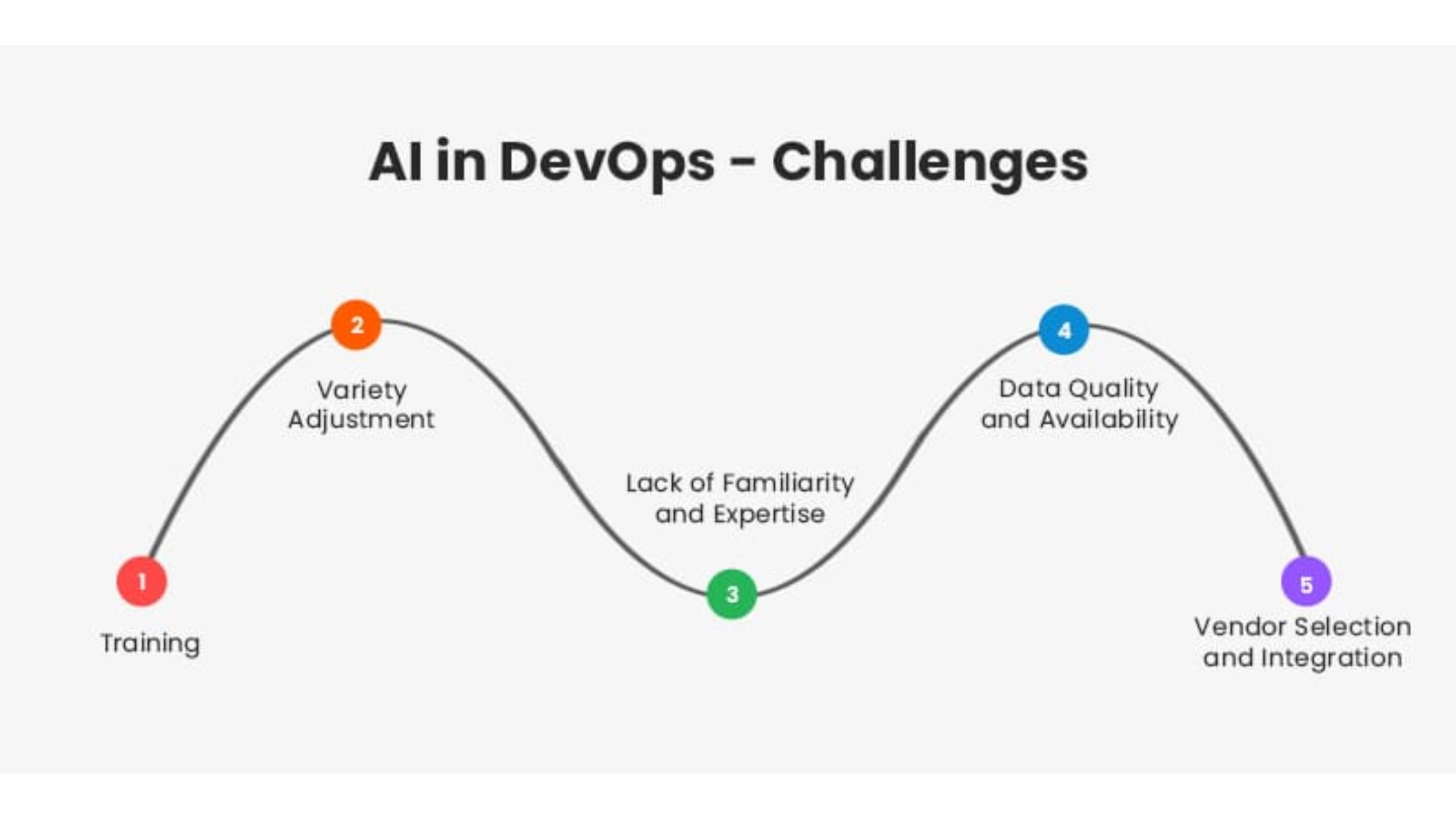 AI in DevOps - Challenges

1
Training

2
Variety Adjustment

3
Lack of Familiarity and Expertise

4
Data Quality and Availability

5
Vendor Selection and Integration